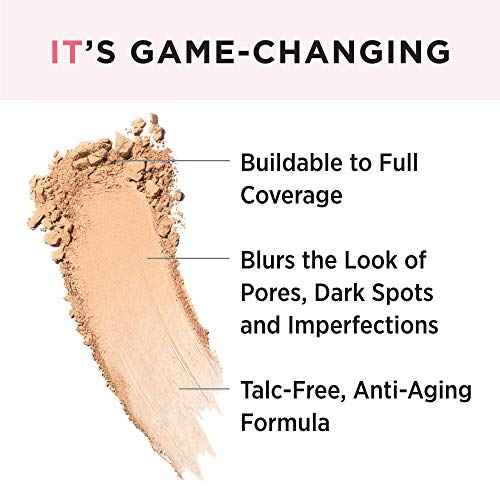 IT'S GAME-CHANGING

Buildable to Full Coverage

Blurs the Look of Pores, Dark Spots and Imperfections

Talc-Free, Anti-Aging Formula